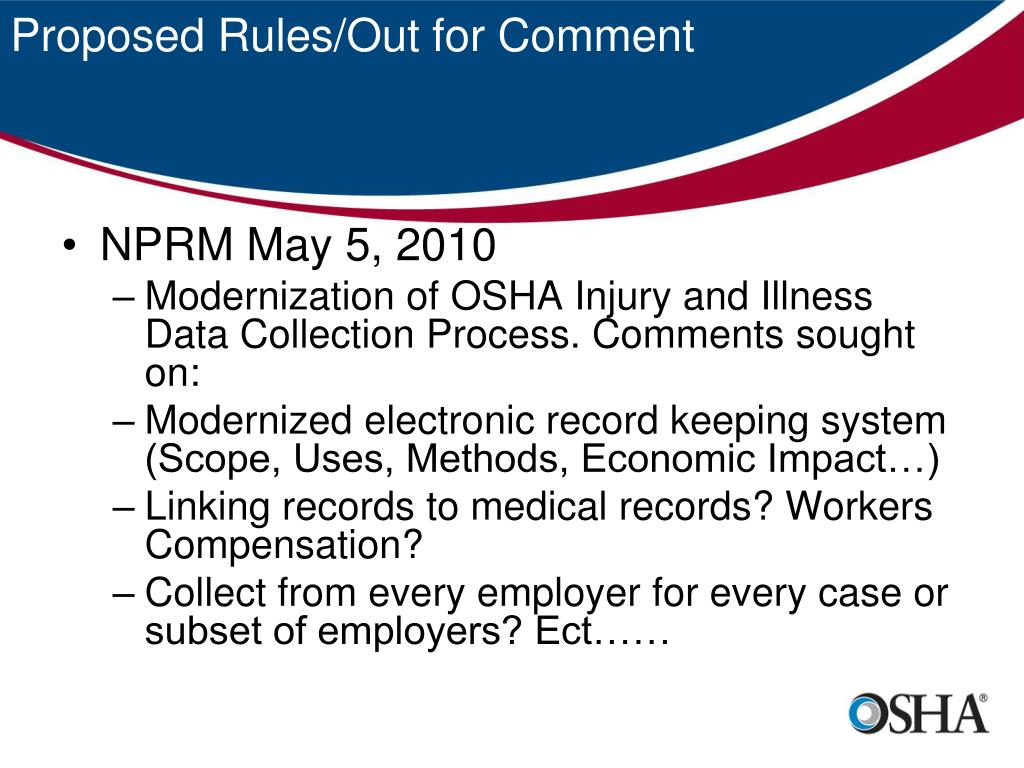 Proposed Rules/Out for Comment

• NPRM May 5, 2010
– Modernization of OSHA Injury and Illness Data Collection Process. Comments sought on:
– Modernized electronic record keeping system (Scope, Uses, Methods, Economic Impact…)
– Linking records to medical records? Workers Compensation?
– Collect from every employer for every case or subset of employers? Ect……

OSHA®